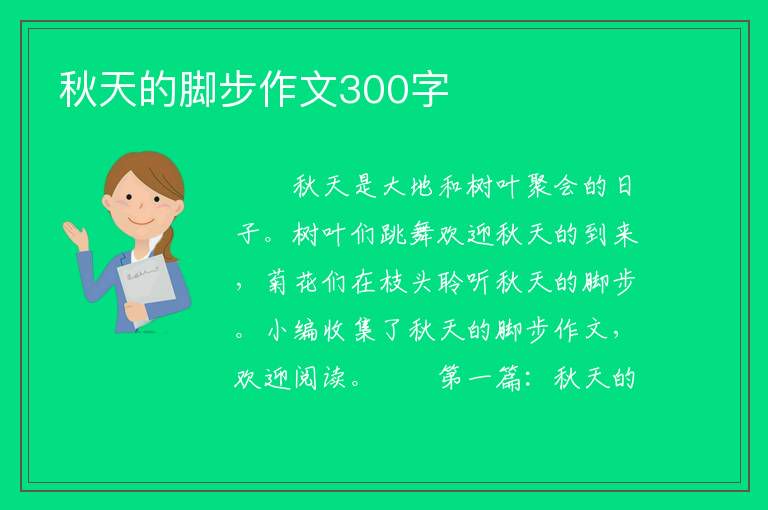 秋天的脚步作文300字

秋天是大地和树叶聚会的日子。树叶们跳舞欢迎秋天的到来，菊花们在枝头聆听秋天的脚步。小编收集了秋天的脚步作文，欢迎阅读。　　第一篇：秋天的